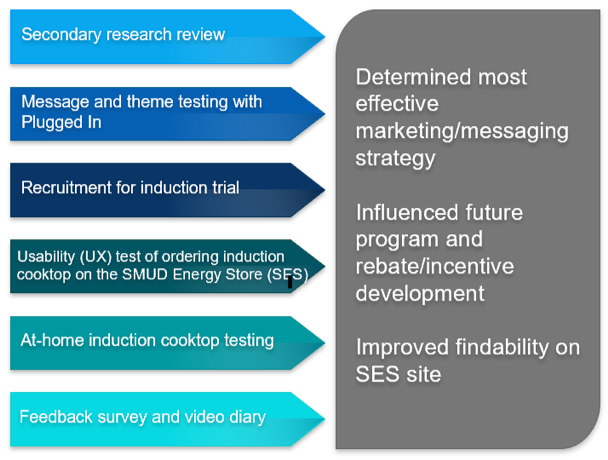 Secondary research review

Message and theme testing with Plugged In

Recruitment for induction trial

Usability (UX) test of ordering induction cooktop on the SMUD Energy Store (SES)

At-home induction cooktop testing

Feedback survey and video diary

Determined most effective marketing/messaging strategy

Influenced future program and rebate/incentive development

Improved findability on SES site